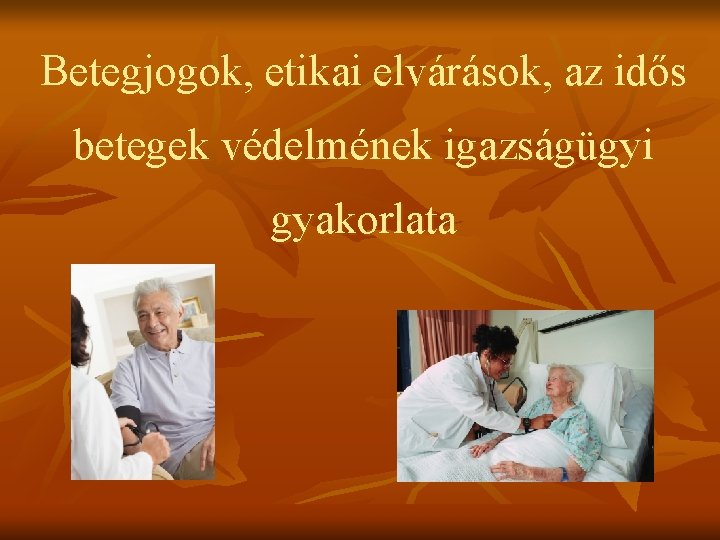 Betegjogok, etikai elvárások, az idős betegek védelmének igazságügyi gyakorlata